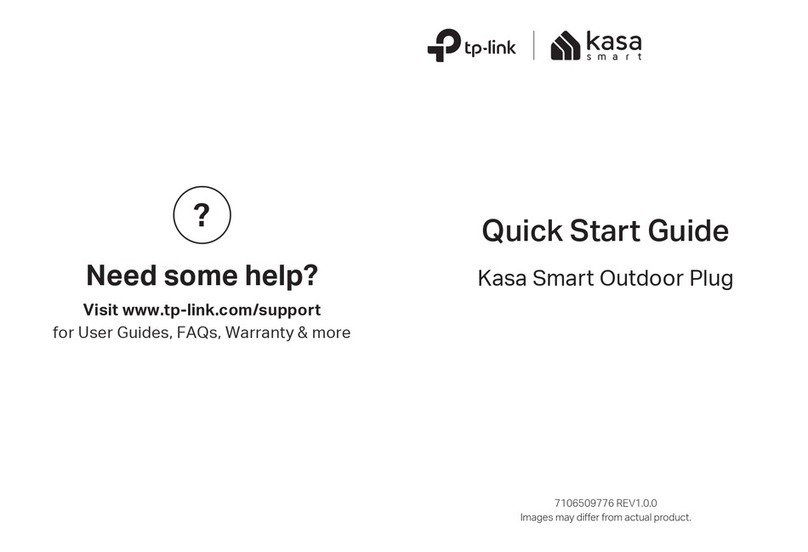 ?

Need some help?

Visit www.tp-link.com/support
for User Guides, FAQs, Warranty & more

tp-link | kasa smart

Quick Start Guide

Kasa Smart Outdoor Plug

7106509776 REV1.0.0
Images may differ from actual product.